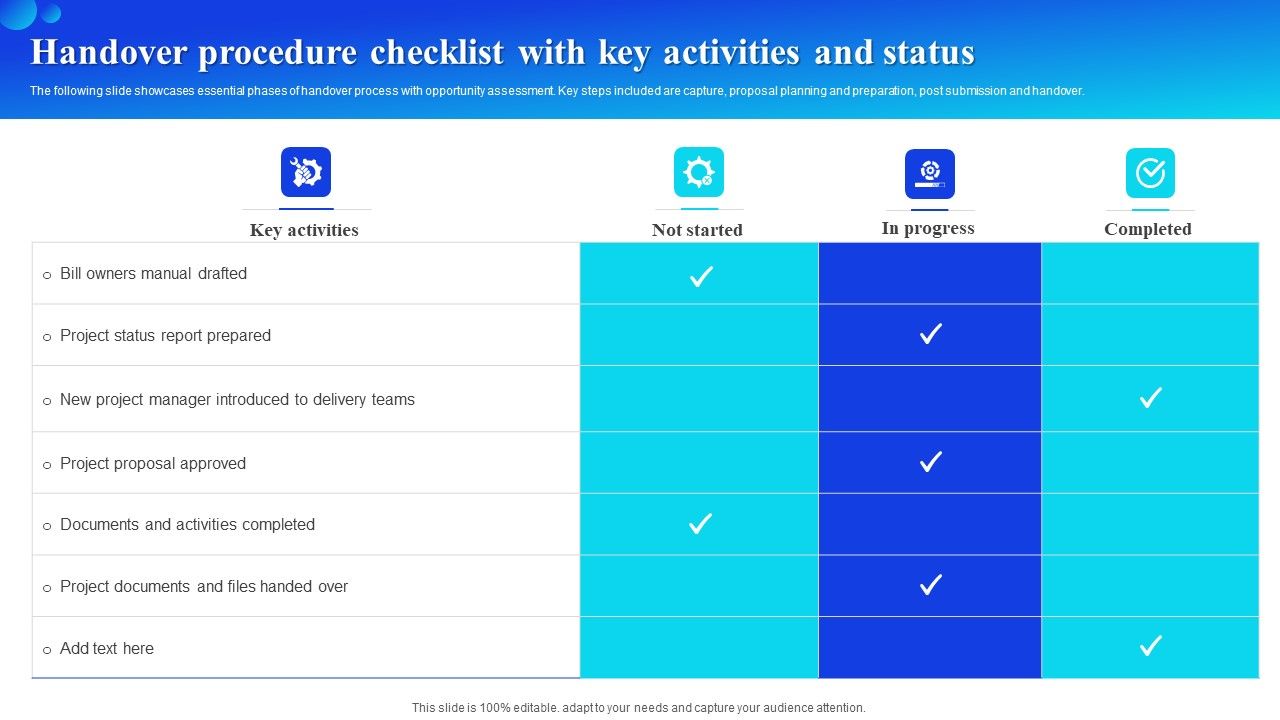 Handover procedure checklist with key activities and status

The following slide showcases essential phases of handover process with opportunity assessment. Key steps included are capture, proposal planning and preparation, post submission and handover.

| Key activities | Not started | In progress | Completed |
|---|---|---|---|
| ○ Bill owners manual drafted | ✓ | | |
| ○ Project status report prepared | | ✓ | |
| ○ New project manager introduced to delivery teams | | | ✓ |
| ○ Project proposal approved | | ✓ | |
| ○ Documents and activities completed | ✓ | | |
| ○ Project documents and files handed over | | ✓ | |
| ○ Add text here | | | ✓ |

This slide is 100% editable. adapt to your needs and capture your audience attention.